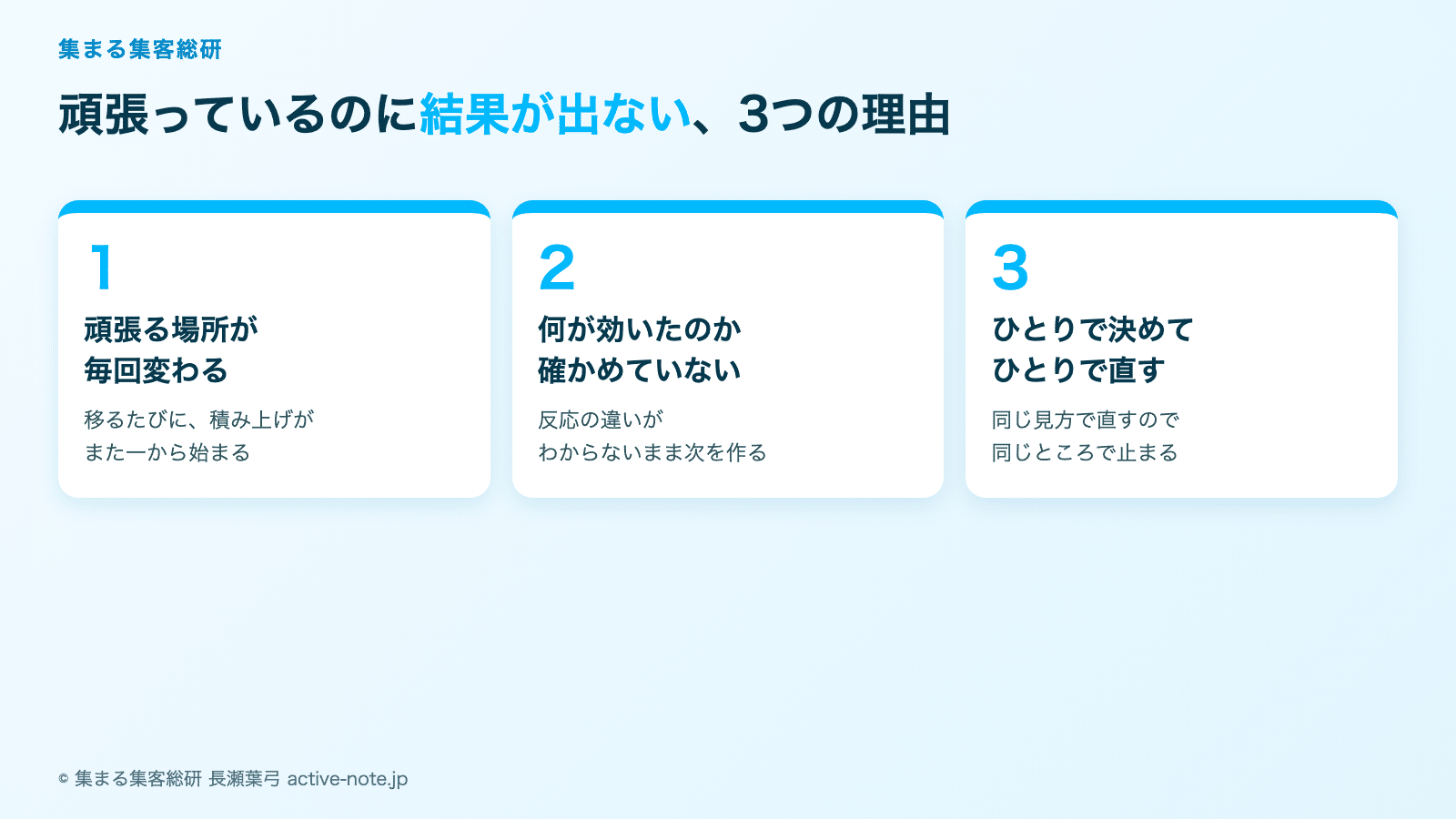 集まる集客総研

頑張っているのに結果が出ない、3つの理由

1

頑張る場所が
毎回変わる

移るたびに、積み上げが
また一から始まる

2

何が効いたのか
確かめていない

反応の違いが
わからないまま次を作る

3

ひとりで決めて
ひとりで直す

同じ見方で直すので
同じところで止まる

© 集まる集客総研 長瀬葉弓 active-note.jp